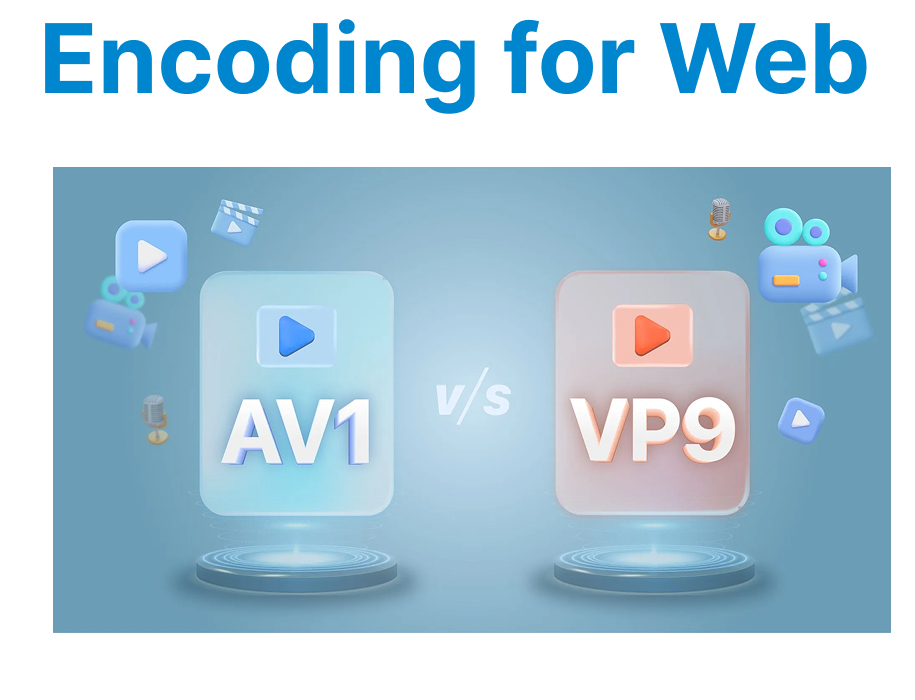 Encoding for Web

AV1

v/s

VP9